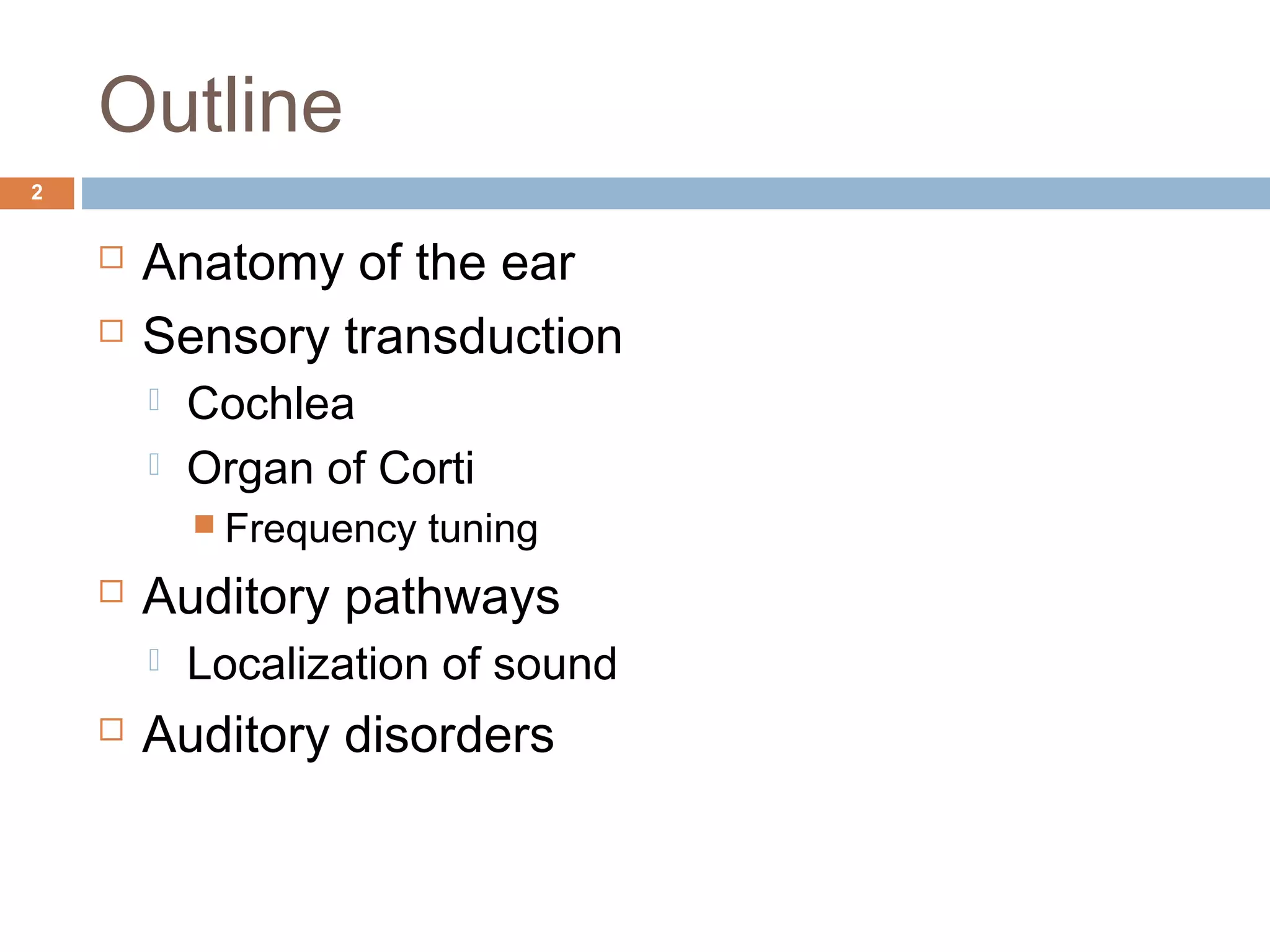 Outline

2

Anatomy of the ear

Sensory transduction

Cochlea

Organ of Corti

Frequency tuning

Auditory pathways

Localization of sound

Auditory disorders